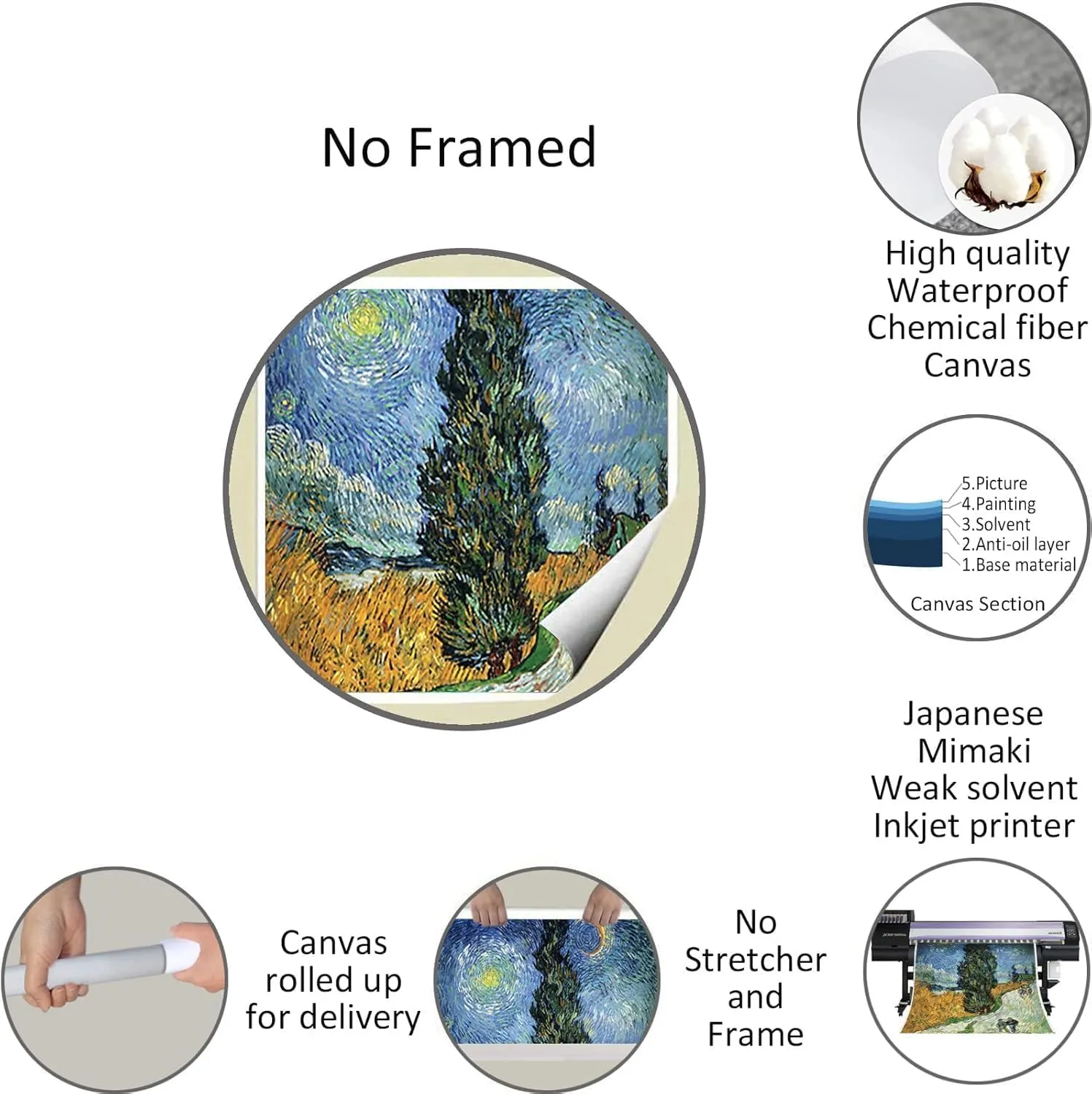 No Framed

High quality Waterproof Chemical fiber Canvas

5.Picture
4.Painting
3.Solvent
2.Anti-oil layer
1.Base material

Canvas Section

Japanese Mimaki Weak solvent Inkjet printer

Canvas rolled up for delivery

No Stretcher and Frame